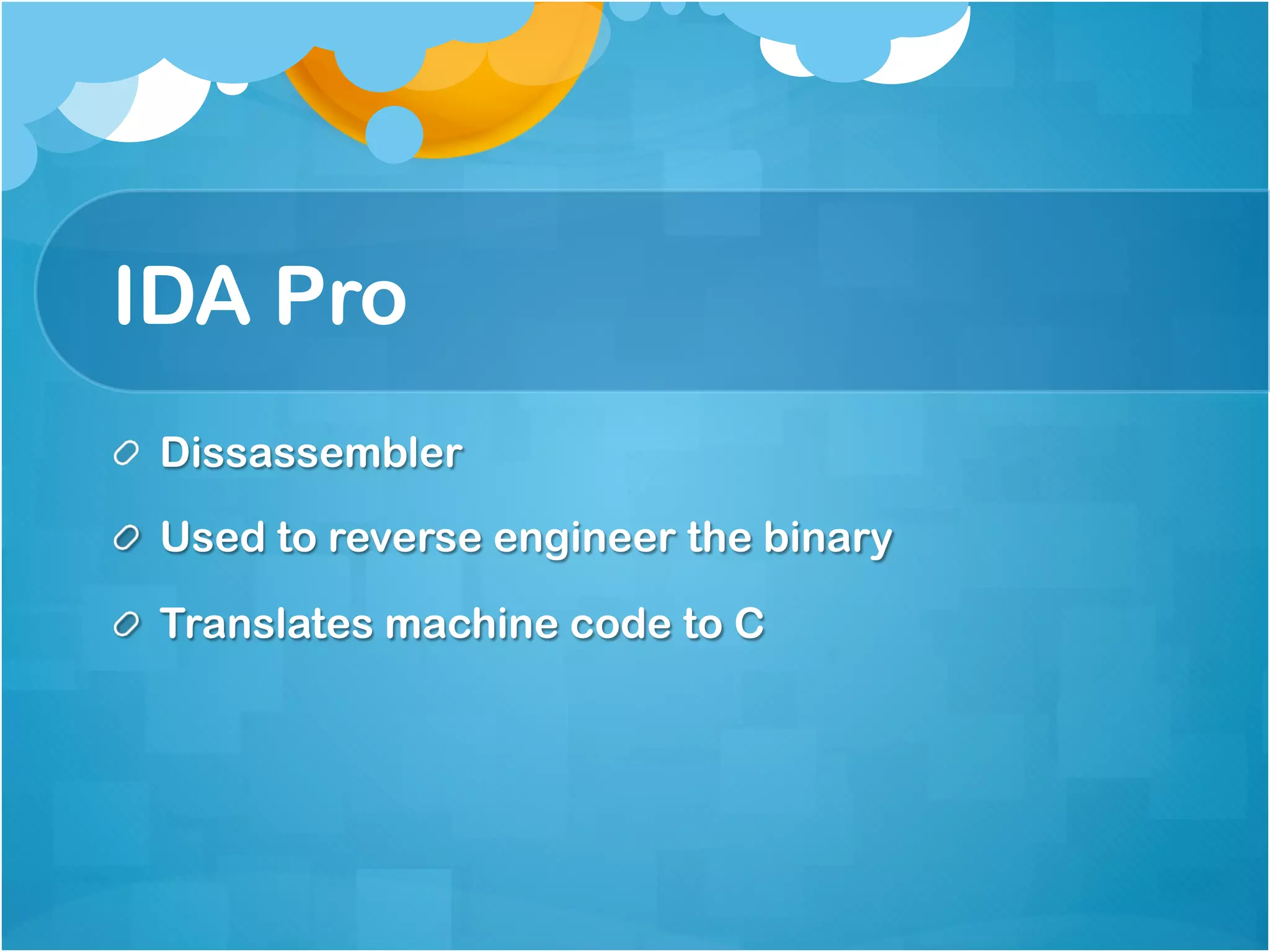 IDA Pro

Dissassembler

Used to reverse engineer the binary

Translates machine code to C